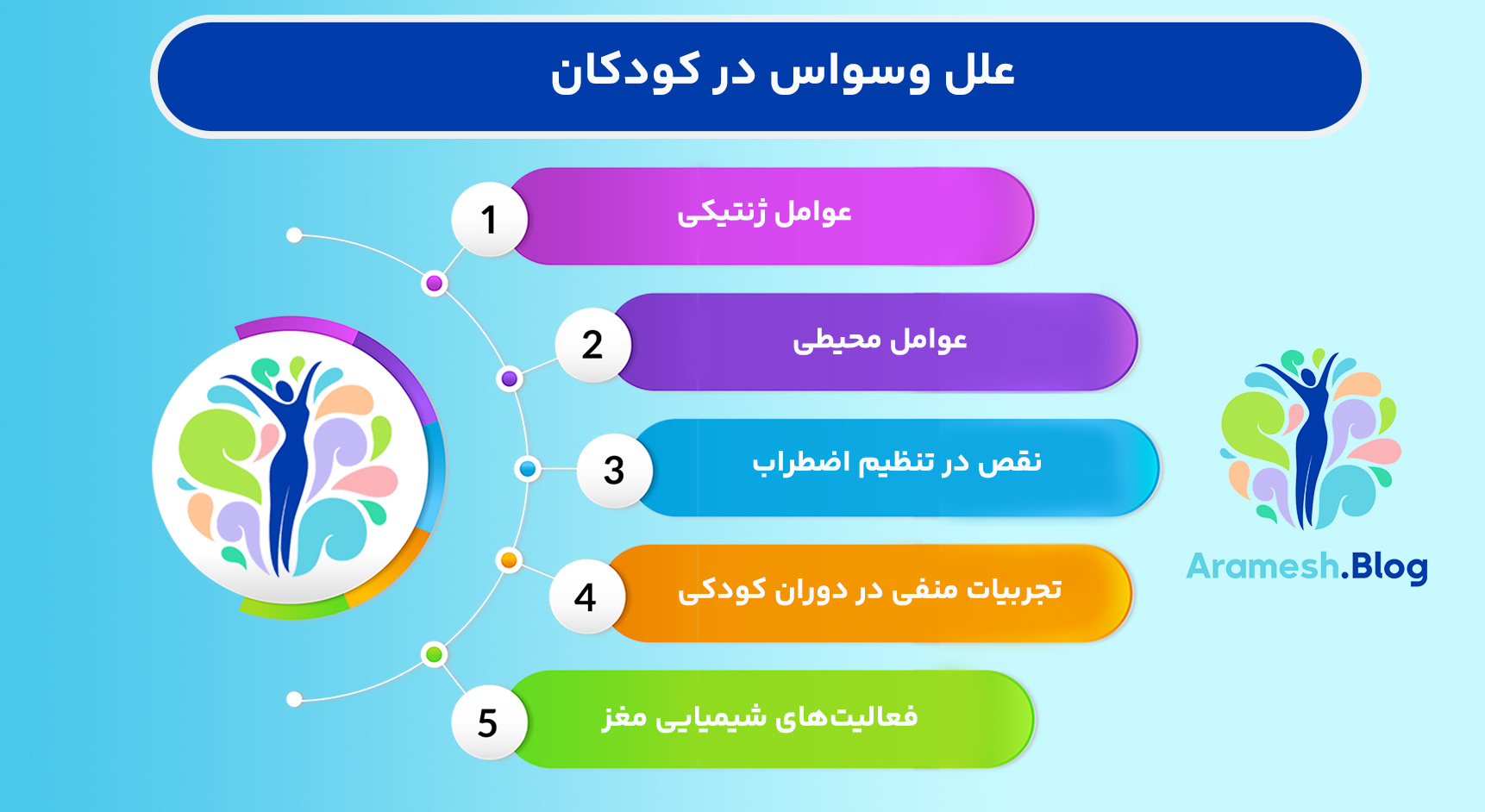 علل وسواس در کودکان

1 عوامل ژنتیکی

2 عوامل محیطی

3 نقص در تنظیم اضطراب

4 تجربیات منفی در دوران کودکی

5 فعالیت‌های شیمیایی مغز

Aramesh.Blog